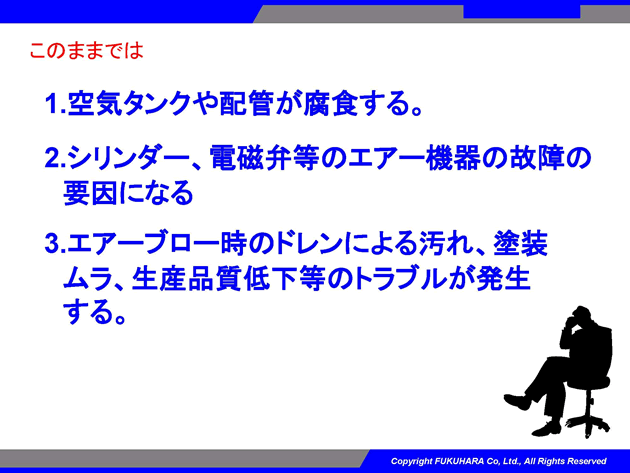 このままでは

1.空気タンクや配管が腐食する。

2.シリンダー、電磁弁等のエアー機器の故障の要因になる

3.エアーブロー時のドレンによる汚れ、塗装ムラ、生産品質低下等のトラブルが発生する。

Copyright FUKUHARA Co, Ltd., All Rights Reserved